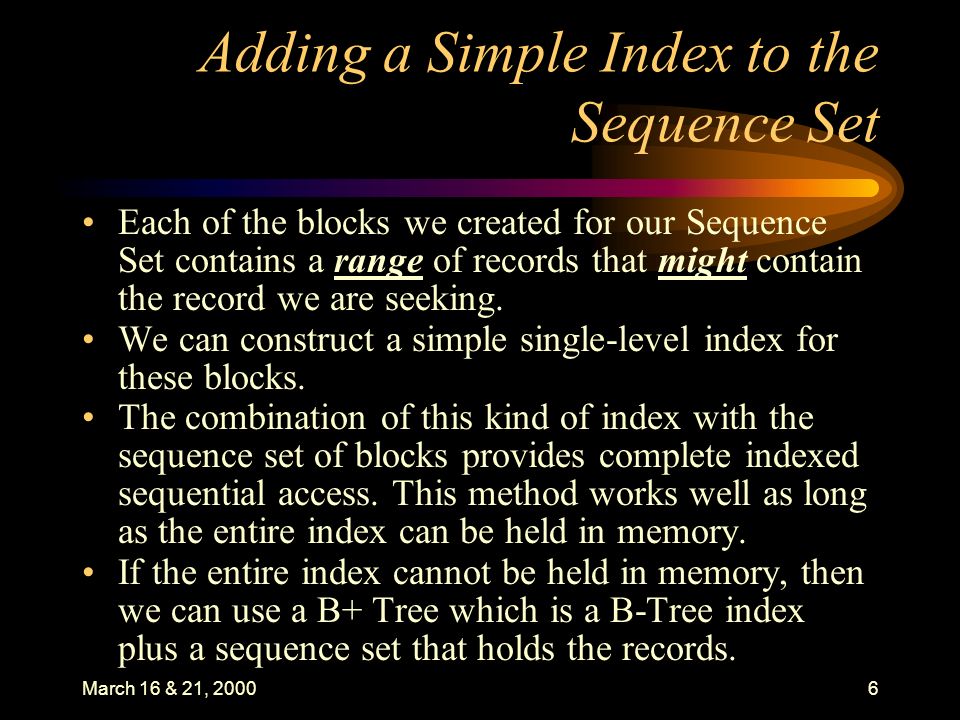 Adding a Simple Index to the Sequence Set

• Each of the blocks we created for our Sequence Set contains a range of records that might contain the record we are seeking.
• We can construct a simple single-level index for these blocks.
• The combination of this kind of index with the sequence set of blocks provides complete indexed sequential access. This method works well as long as the entire index can be held in memory.
• If the entire index cannot be held in memory, then we can use a B+ Tree which is a B-Tree index plus a sequence set that holds the records.

March 16 & 21, 2000

6